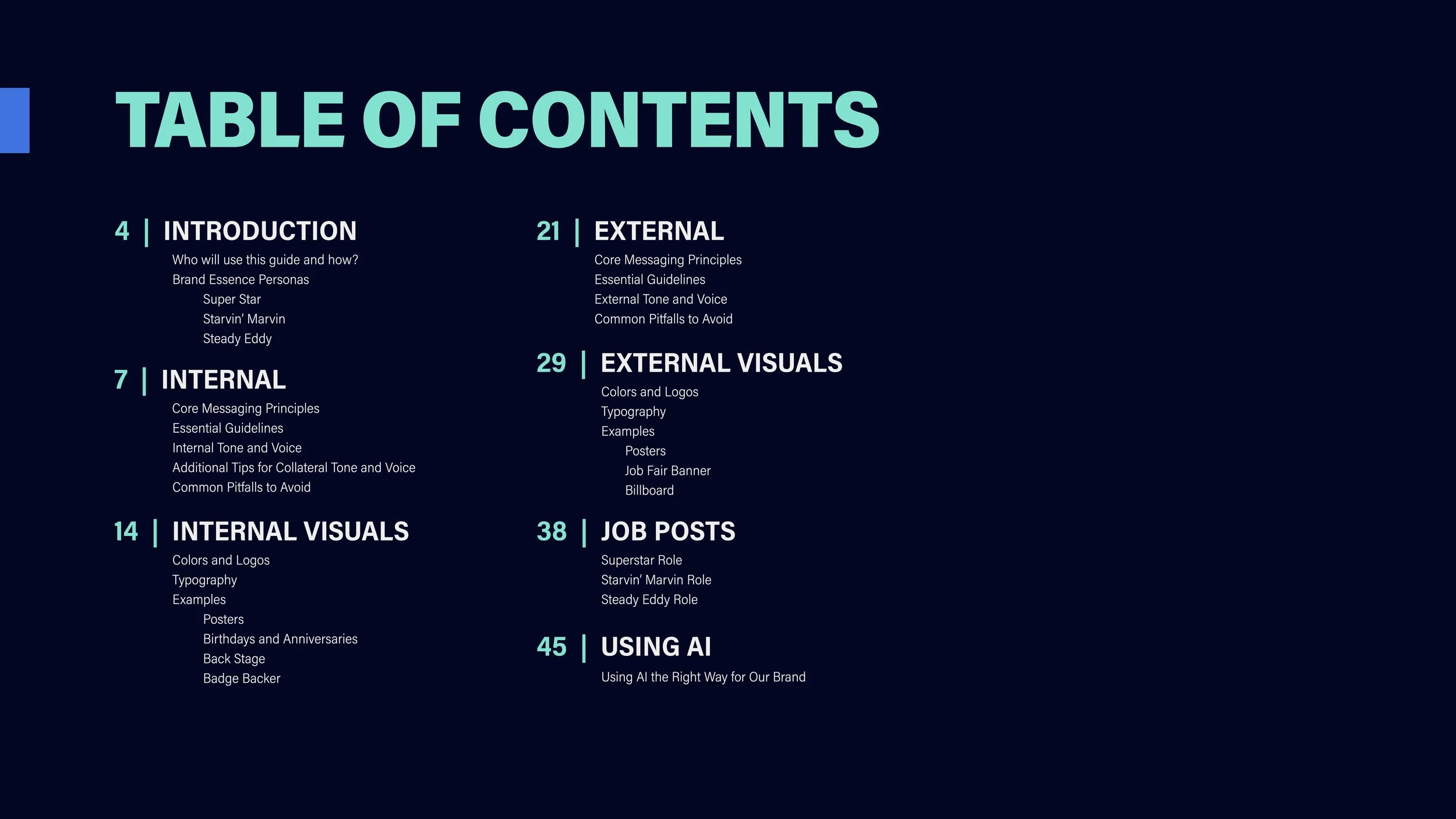 TABLE OF CONTENTS

4 | INTRODUCTION
Who will use this guide and how?
Brand Essence Personas
Super Star
Starvin' Marvin
Steady Eddy

7 | INTERNAL
Core Messaging Principles
Essential Guidelines
Internal Tone and Voice
Additional Tips for Collateral Tone and Voice
Common Pitfalls to Avoid

14 | INTERNAL VISUALS
Colors and Logos
Typography
Examples
Posters
Birthdays and Anniversaries
Back Stage
Badge Backer

21 | EXTERNAL
Core Messaging Principles
Essential Guidelines
External Tone and Voice
Common Pitfalls to Avoid

29 | EXTERNAL VISUALS
Colors and Logos
Typography
Examples
Posters
Job Fair Banner
Billboard

38 | JOB POSTS
Superstar Role
Starvin' Marvin Role
Steady Eddy Role

45 | USING AI
Using AI the Right Way for Our Brand